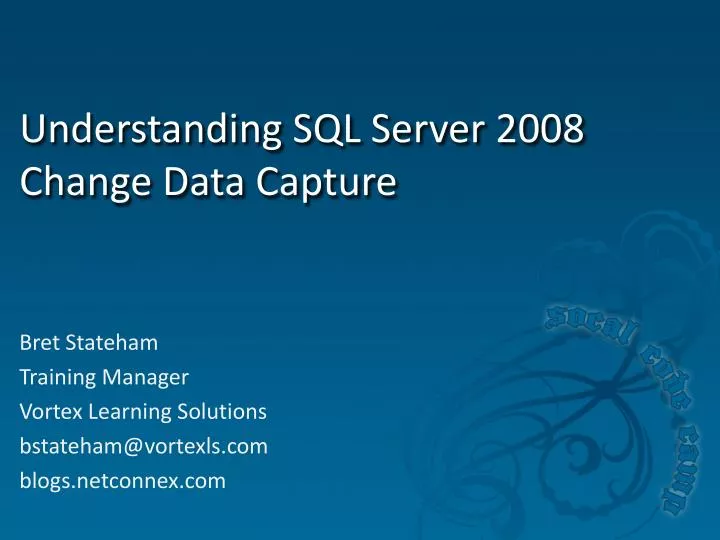 Understanding SQL Server 2008 Change Data Capture

Bret Stateham
Training Manager
Vortex Learning Solutions
bstateham@vortexls.com
blogs.netconnex.com

socal code camp